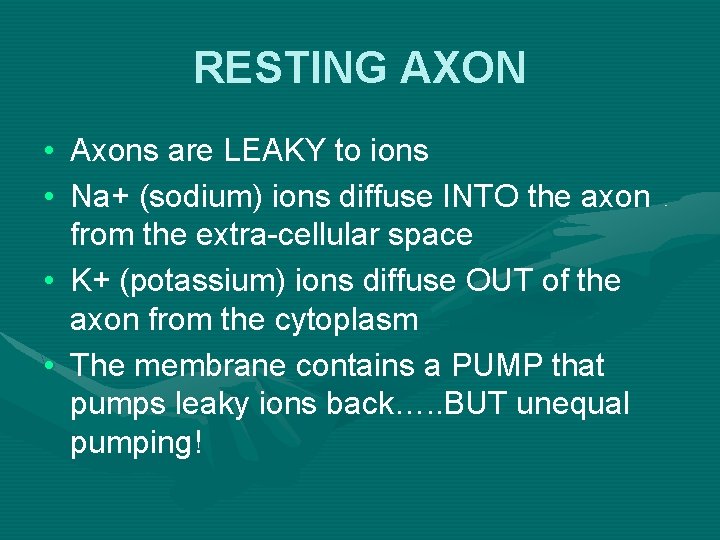 RESTING AXON

• Axons are LEAKY to ions
• Na+ (sodium) ions diffuse INTO the axon from the extra-cellular space
• K+ (potassium) ions diffuse OUT of the axon from the cytoplasm
• The membrane contains a PUMP that pumps leaky ions back…..BUT unequal pumping!